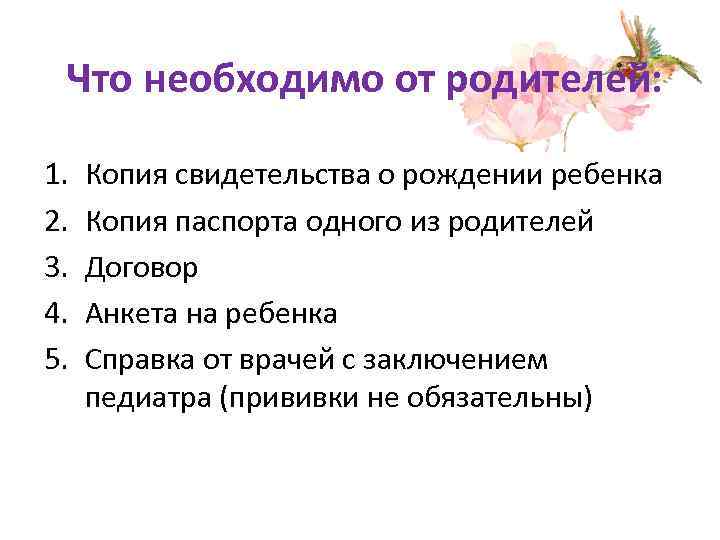 Что необходимо от родителей:

1. Копия свидетельства о рождении ребенка
2. Копия паспорта одного из родителей
3. Договор
4. Анкета на ребенка
5. Справка от врачей с заключением педиатра (прививки не обязательны)